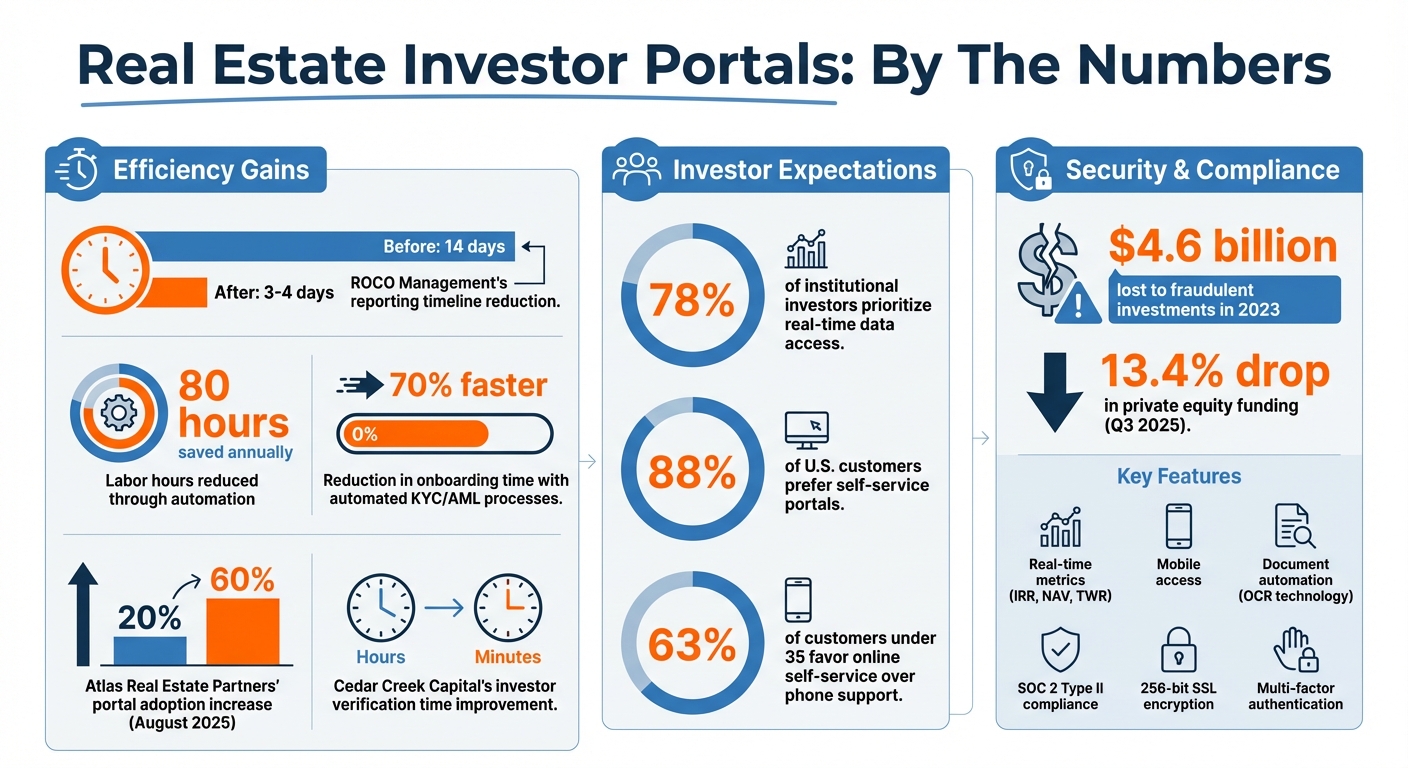 Real Estate Investor Portals: By The Numbers

Efficiency Gains

Before: 14 days

After: 3-4 days

ROCO Management's reporting timeline reduction.

80 hours saved annually

Labor hours reduced through automation

70% faster

0%

Reduction in onboarding time with automated KYC/AML processes.

20%

60%

Atlas Real Estate Partners' portal adoption increase (August 2025)

Hours

Minutes

Cedar Creek Capital's investor verification time improvement.

Investor Expectations

78%

of institutional investors prioritize real-time data access.

88%

of U.S. customers prefer self-service portals.

63%

of customers under 35 favor online self-service over phone support.

Security & Compliance

$4.6 billion

lost to fraudulent investments in 2023

13.4% drop

in private equity funding (Q3 2025).

Key Features

Real-time metrics (IRR, NAV, TWR)

Mobile access

Document automation (OCR technology)

SOC 2 Type II compliance

256-bit SSL encryption

Multi-factor authentication